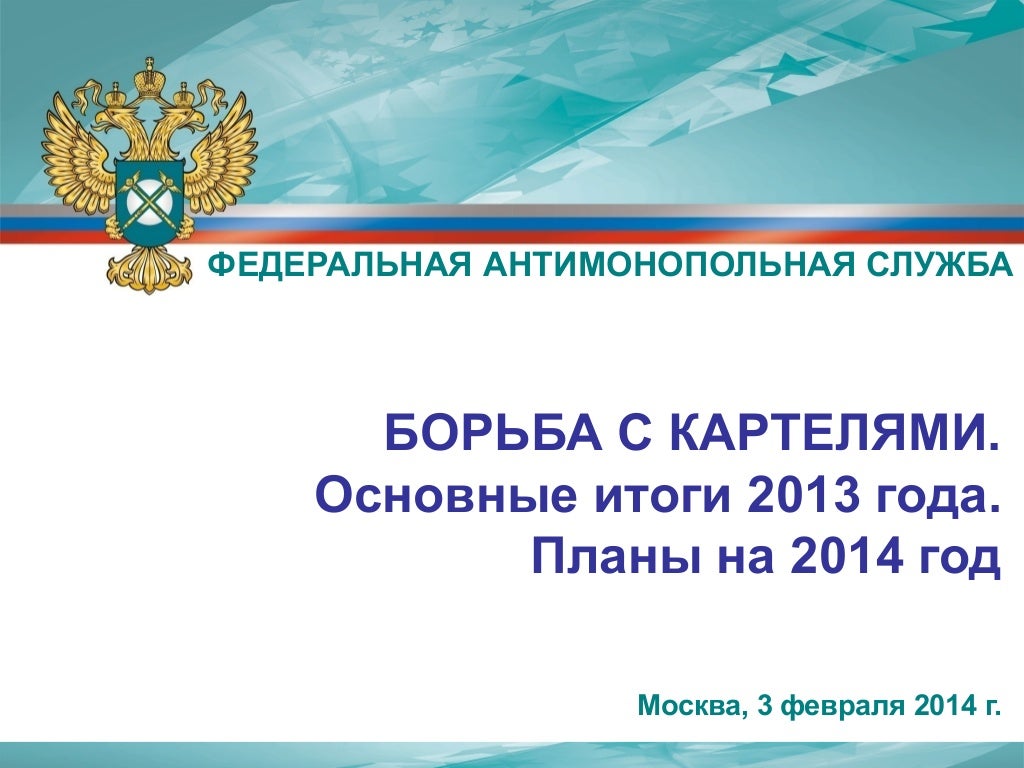 ФЕДЕРАЛЬНАЯ АНТИМОНОПОЛЬНАЯ СЛУЖБА

БОРЬБА С КАРТЕЛЯМИ.
Основные итоги 2013 года.
Планы на 2014 год

Москва, 3 февраля 2014 г.